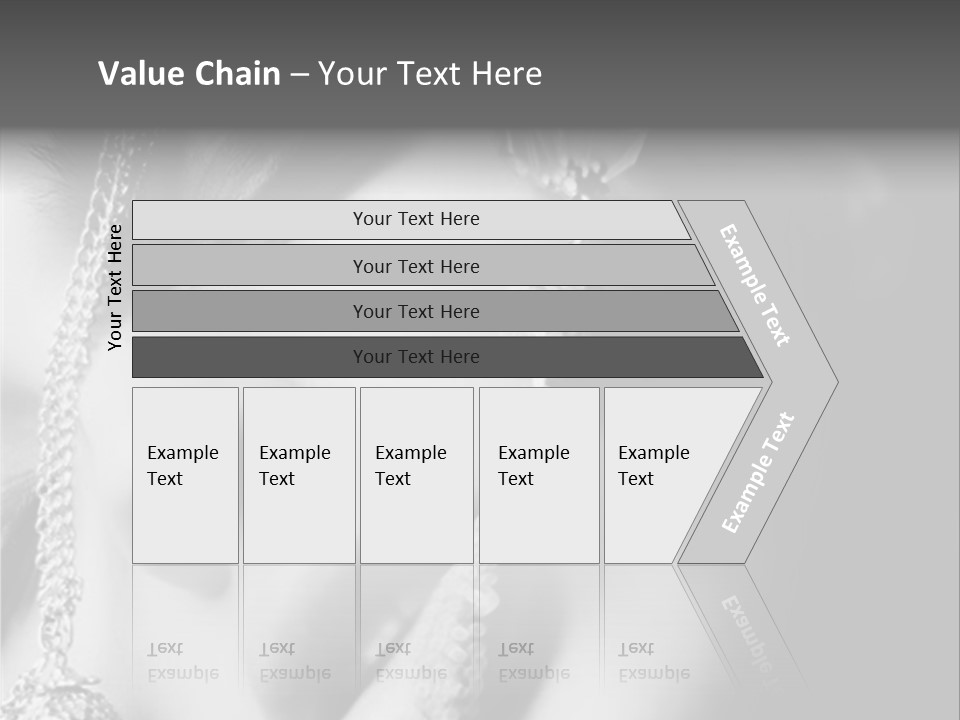 Value Chain – Your Text Here

Your Text Here

Your Text Here

Your Text Here

Your Text Here

Your Text Here

Example Text

Example Text

Example Text

Example Text

Example Text

Example Text

Example Text